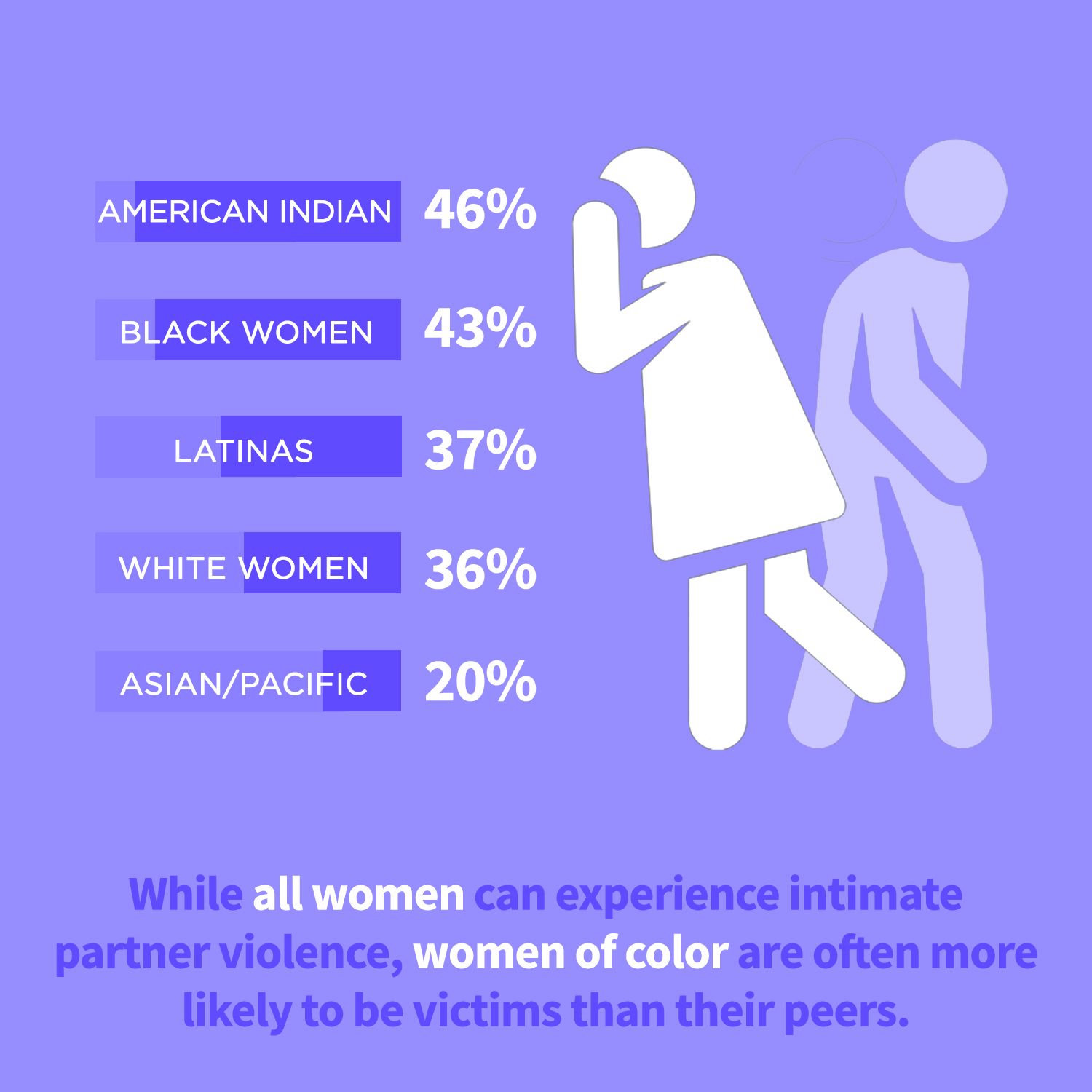 AMERICAN INDIAN 46%

BLACK WOMEN 43%

LATINAS 37%

WHITE WOMEN 36%

ASIAN/PACIFIC 20%

While all women can experience intimate partner violence, women of color are often more likely to be victims than their peers.